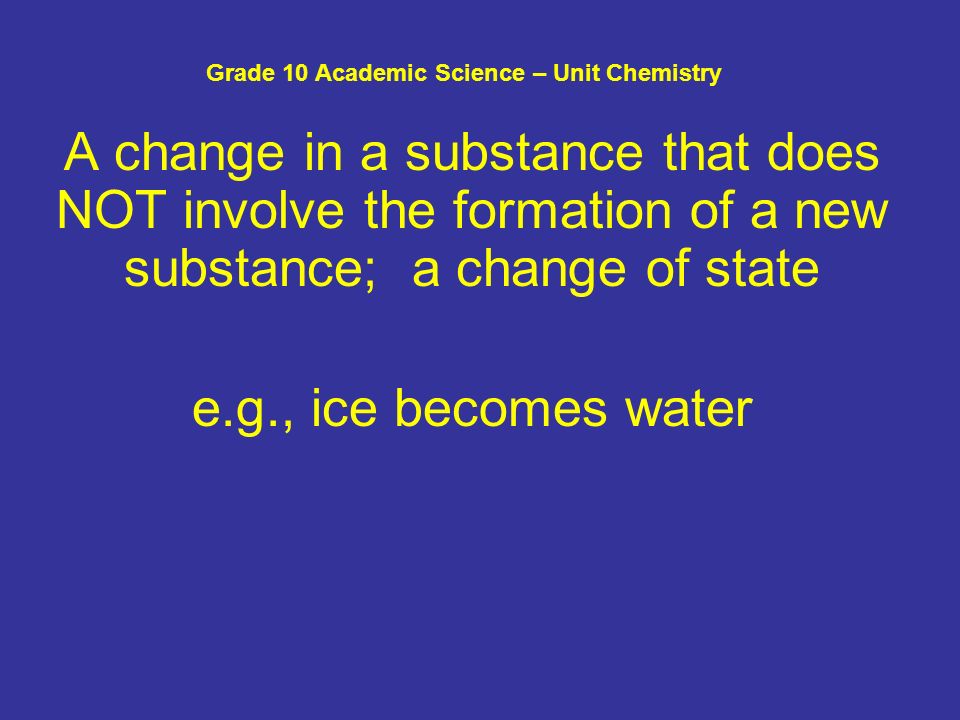 Grade 10 Academic Science – Unit Chemistry

A change in a substance that does NOT involve the formation of a new substance;  a change of state

e.g., ice becomes water